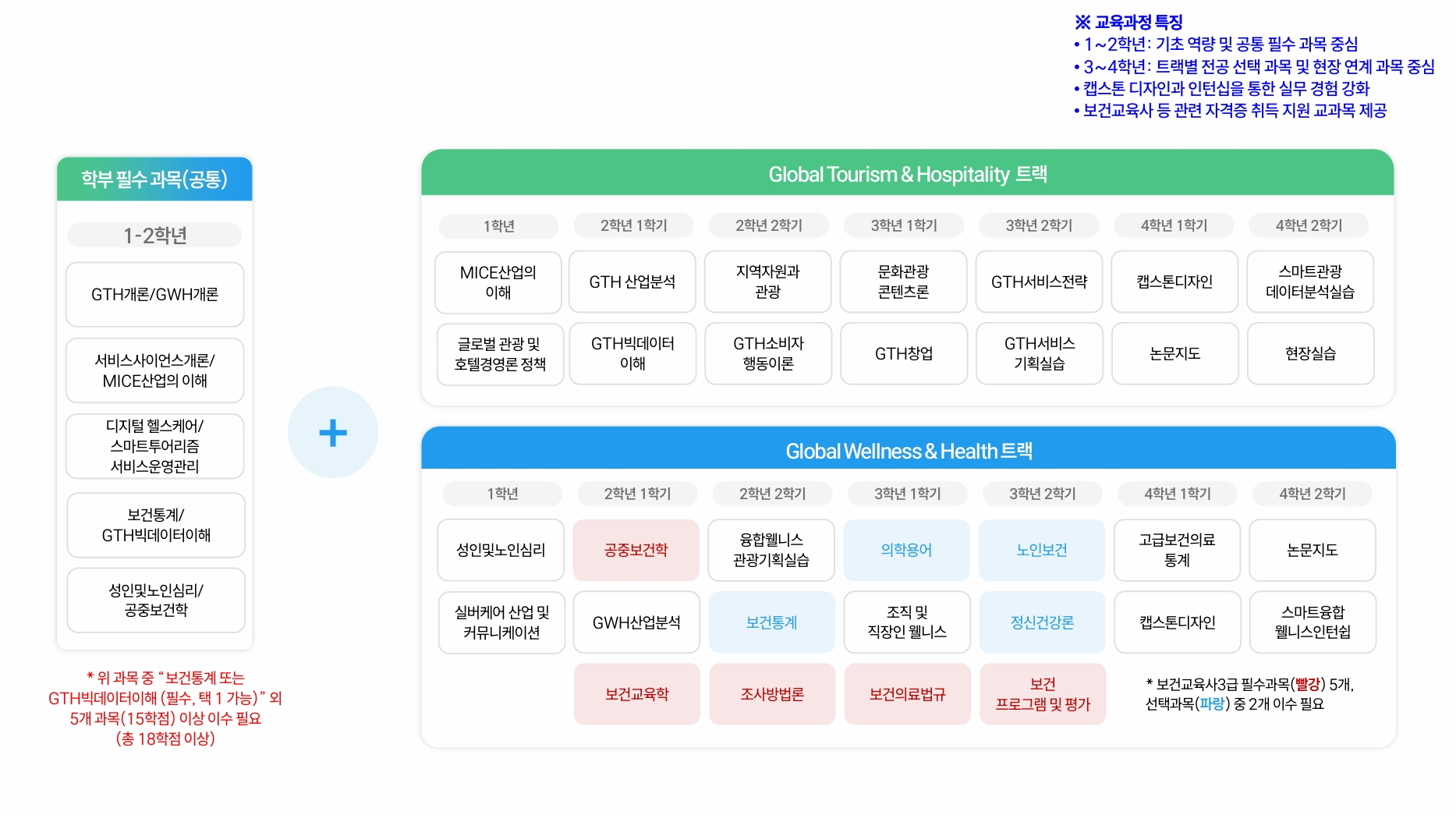 ※ 교육과정 특징
• 1~2학년: 기초 역량 및 공통 필수 과목 중심
• 3~4학년: 트랙별 전공 선택 과목 및 현장 연계 과목 중심
• 캡스톤 디자인과 인턴십을 통한 실무 경험 강화
• 보건교육사 등 관련 자격증 취득 지원 교과목 제공

학부 필수 과목(공통)

1-2학년

GTH개론/GWH개론

서비스사이언스개론/ MICE산업의 이해

디지털 헬스케어/ 스마트투어리즘 서비스운영관리

보건통계/ GTH빅데이터이해

성인및노인심리/ 공중보건학

* 위 과목 중 “보건통계 또는 GTH빅데이터이해 (필수, 택 1 가능)” 외 5개 과목(15학점) 이상 이수 필요 (총 18학점 이상)

+

Global Tourism & Hospitality 트랙

| 1학년 | 2학년 1학기 | 2학년 2학기 | 3학년 1학기 | 3학년 2학기 | 4학년 1학기 | 4학년 2학기 |
|---|---|---|---|---|---|---|
| MICE산업의 이해 | GTH 산업분석 | 지역자원과 관광 | 문화관광 콘텐츠론 | GTH서비스전략 | 캡스톤디자인 | 스마트관광 데이터분석실습 |
| 글로벌 관광 및 호텔경영론 정책 | GTH빅데이터 이해 | GTH소비자 행동이론 | GTH창업 | GTH서비스 기획실습 | 논문지도 | 현장실습 |

Global Wellness & Health 트랙

| 1학년 | 2학년 1학기 | 2학년 2학기 | 3학년 1학기 | 3학년 2학기 | 4학년 1학기 | 4학년 2학기 |
|---|---|---|---|---|---|---|
| 성인및노인심리 | 공중보건학 | 융합웰니스 관광기획실습 | 의학용어 | 노인보건 | 고급보건의료 통계 | 논문지도 |
| 실버케어 산업 및 커뮤니케이션 | GWH산업분석 | 보건통계 | 조직 및 직장인 웰니스 | 정신건강론 | 캡스톤디자인 | 스마트융합 웰니스인턴쉽 |
| | 보건교육학 | 조사방법론 | 보건의료법규 | 보건 프로그램 및 평가 | | |

* 보건교육사3급 필수과목(빨강) 5개, 선택과목(파랑) 중 2개 이수 필요